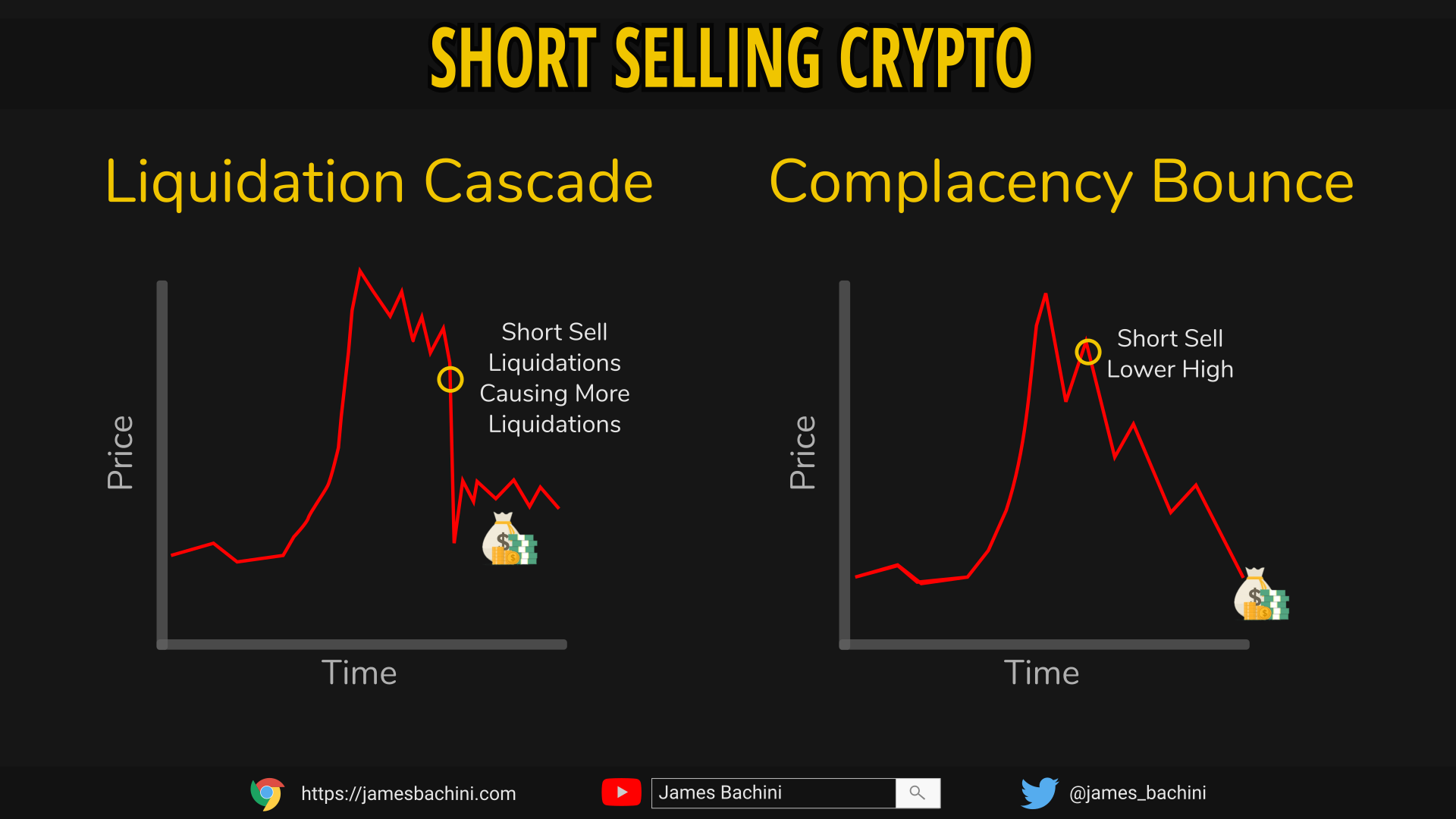 SHORT SELLING CRYPTO

Liquidation Cascade

Price

Short Sell Liquidations Causing More Liquidations

Time

Complacency Bounce

Price

Short Sell Lower High

Time

https://jamesbachini.com

James Bachini

@james_bachini